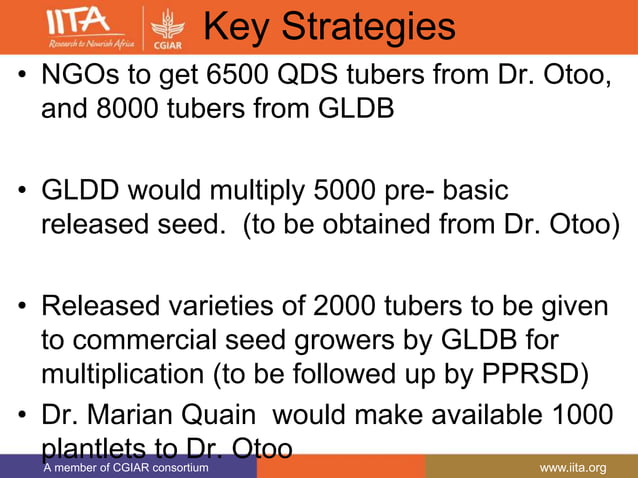 IITA
Research to Nourish Africa
CGIAR
Key Strategies

• NGOs to get 6500 QDS tubers from Dr. Otoo, and 8000 tubers from GLDB

• GLDD would multiply 5000 pre- basic released seed. (to be obtained from Dr. Otoo)

• Released varieties of 2000 tubers to be given to commercial seed growers by GLDB for multiplication (to be followed up by PPRSD)

• Dr. Marian Quain would make available 1000 plantlets to Dr. Otoo

A member of CGIAR consortium
www.iita.org